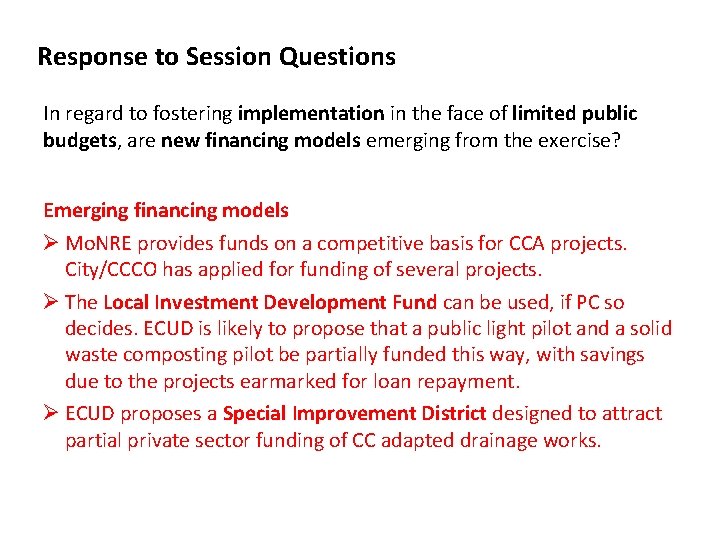 Response to Session Questions

In regard to fostering implementation in the face of limited public budgets, are new financing models emerging from the exercise?

Emerging financing models

➢ MoNRE provides funds on a competitive basis for CCA projects. City/CCCO has applied for funding of several projects.

➢ The Local Investment Development Fund can be used, if PC so decides. ECUD is likely to propose that a public light pilot and a solid waste composting pilot be partially funded this way, with savings due to the projects earmarked for loan repayment.

➢ ECUD proposes a Special Improvement District designed to attract partial private sector funding of CC adapted drainage works.